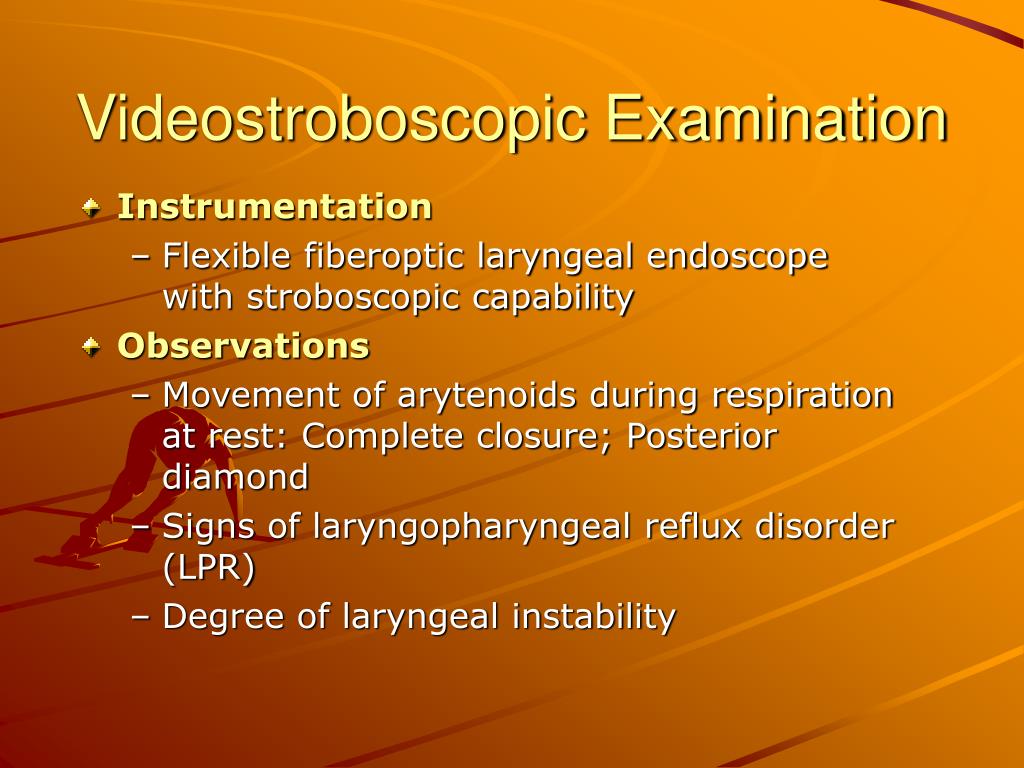 Videostroboscopic Examination

Instrumentation

– Flexible fiberoptic laryngeal endoscope with stroboscopic capability

Observations

– Movement of arytenoids during respiration at rest: Complete closure; Posterior diamond

– Signs of laryngopharyngeal reflux disorder (LPR)

– Degree of laryngeal instability